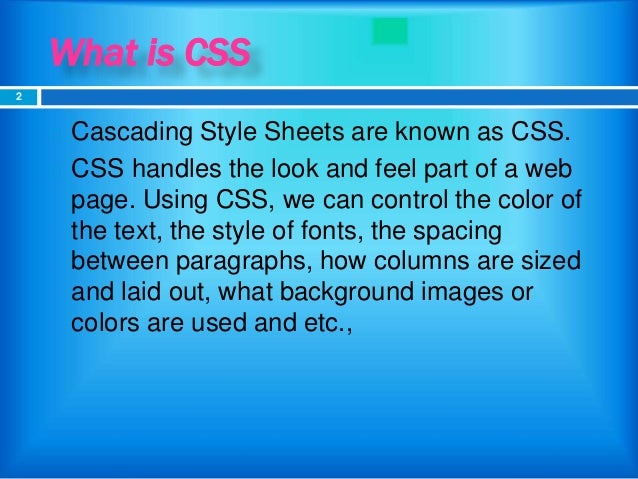 What is CSS

2

Cascading Style Sheets are known as CSS.

CSS handles the look and feel part of a web page. Using CSS, we can control the color of the text, the style of fonts, the spacing between paragraphs, how columns are sized and laid out, what background images or colors are used and etc.,